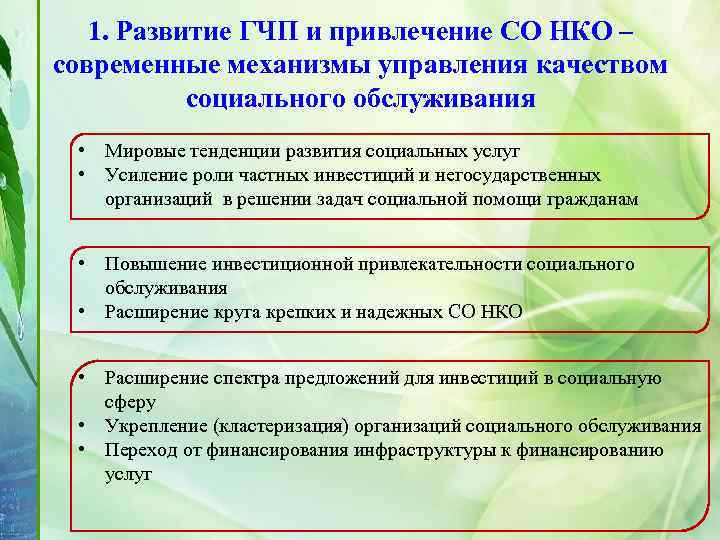 1. Развитие ГЧП и привлечение СО НКО – современные механизмы управления качеством социального обслуживания

• Мировые тенденции развития социальных услуг
• Усиление роли частных инвестиций и негосударственных организаций в решении задач социальной помощи гражданам

• Повышение инвестиционной привлекательности социального обслуживания
• Расширение круга крепких и надежных СО НКО

• Расширение спектра предложений для инвестиций в социальную сферу
• Укрепление (кластеризация) организаций социального обслуживания
• Переход от финансирования инфраструктуры к финансированию услуг